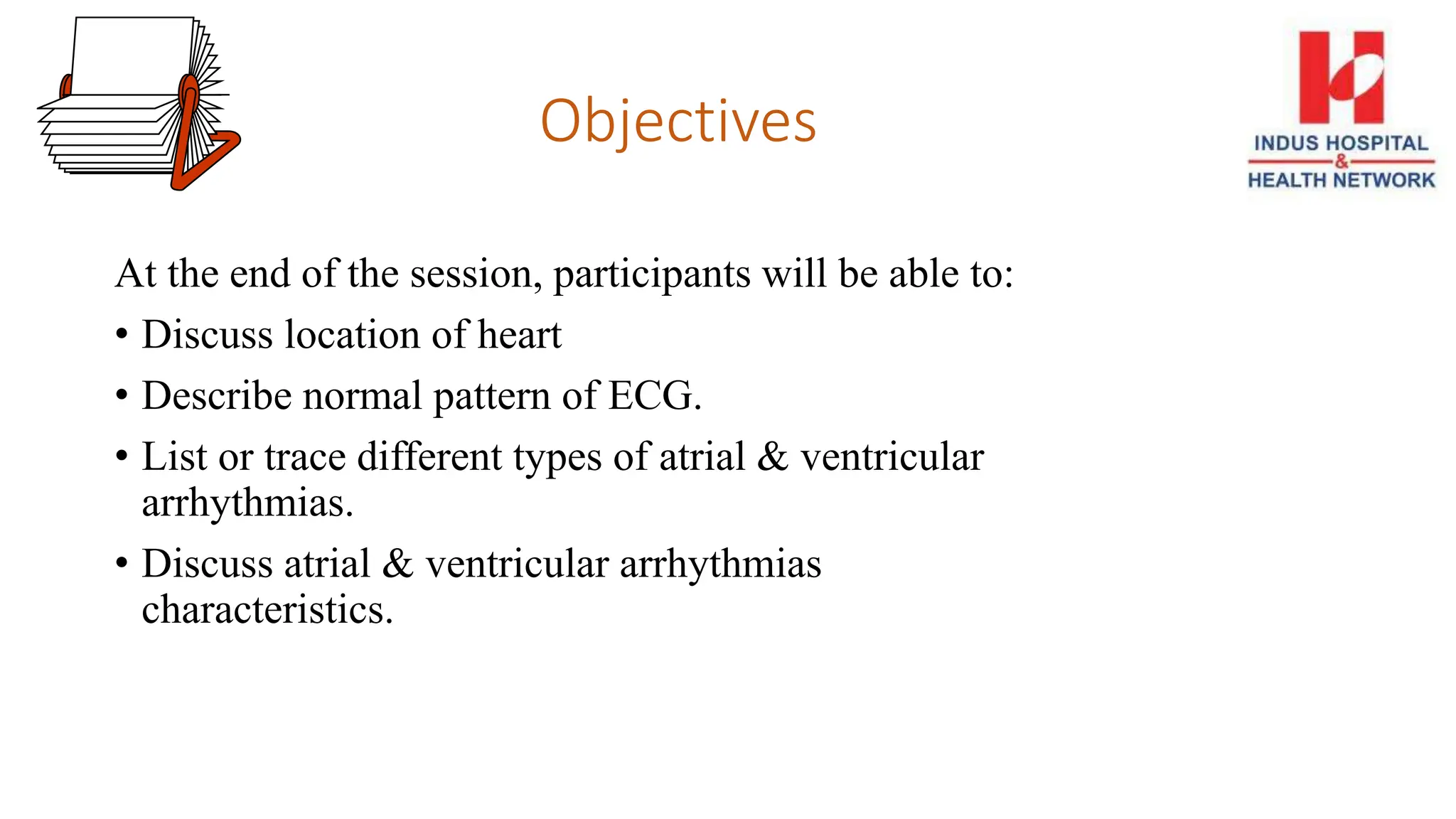 Objectives

INDUS HOSPITAL
&
HEALTH NETWORK

At the end of the session, participants will be able to:

• Discuss location of heart
• Describe normal pattern of ECG.
• List or trace different types of atrial & ventricular arrhythmias.
• Discuss atrial & ventricular arrhythmias characteristics.